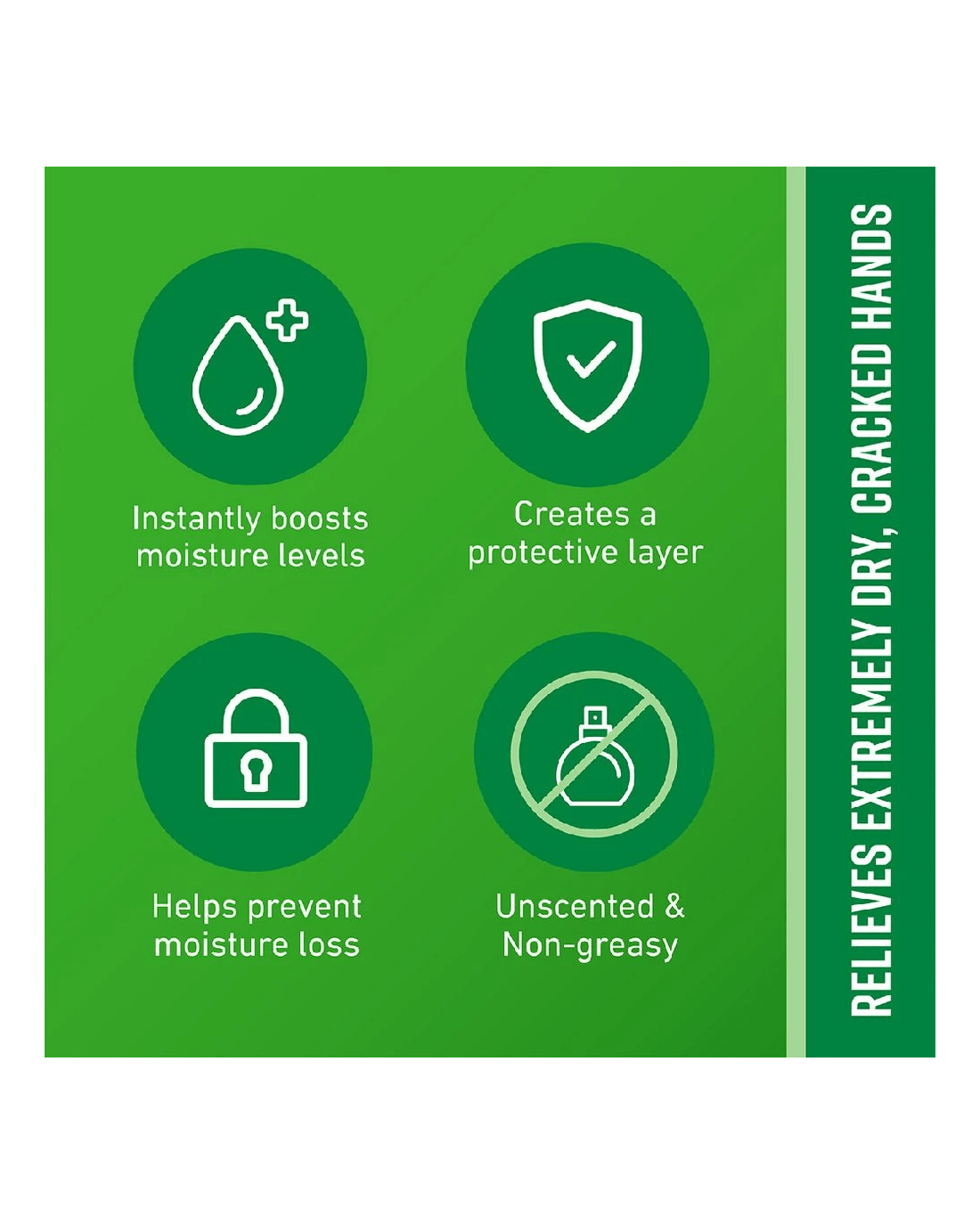 Instantly boosts moisture levels

Creates a protective layer

Helps prevent moisture loss

Unscented & Non-greasy

RELIEVES EXTREMELY DRY, CRACKED HANDS